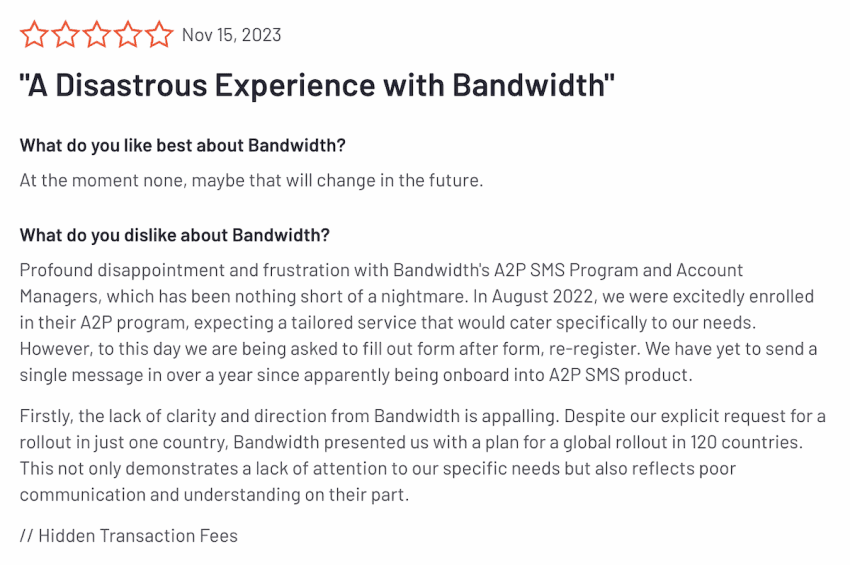 Nov 15, 2023

"A Disastrous Experience with Bandwidth"

What do you like best about Bandwidth?

At the moment none, maybe that will change in the future.

What do you dislike about Bandwidth?

Profound disappointment and frustration with Bandwidth's A2P SMS Program and Account Managers, which has been nothing short of a nightmare. In August 2022, we were excitedly enrolled in their A2P program, expecting a tailored service that would cater specifically to our needs. However, to this day we are being asked to fill out form after form, re-register. We have yet to send a single message in over a year since apparently being onboard into A2P SMS product.

Firstly, the lack of clarity and direction from Bandwidth is appalling. Despite our explicit request for a rollout in just one country, Bandwidth presented us with a plan for a global rollout in 120 countries. This not only demonstrates a lack of attention to our specific needs but also reflects poor communication and understanding on their part.

// Hidden Transaction Fees